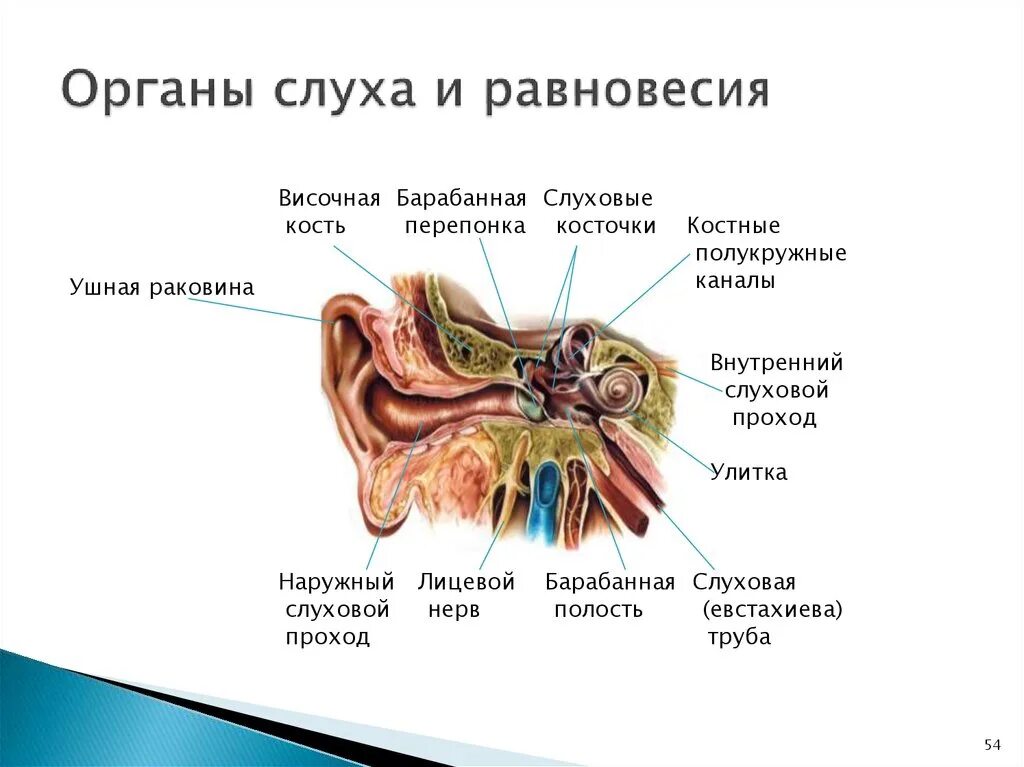 Органы слуха и равновесия

Височная кость

Барабанная перепонка

Слуховые косточки

Костные полукружные каналы

Ушная раковина

Внутренний слуховой проход

Улитка

Наружный слуховой проход

Лицевой нерв

Барабанная полость

Слуховая (евстахиева) труба

54